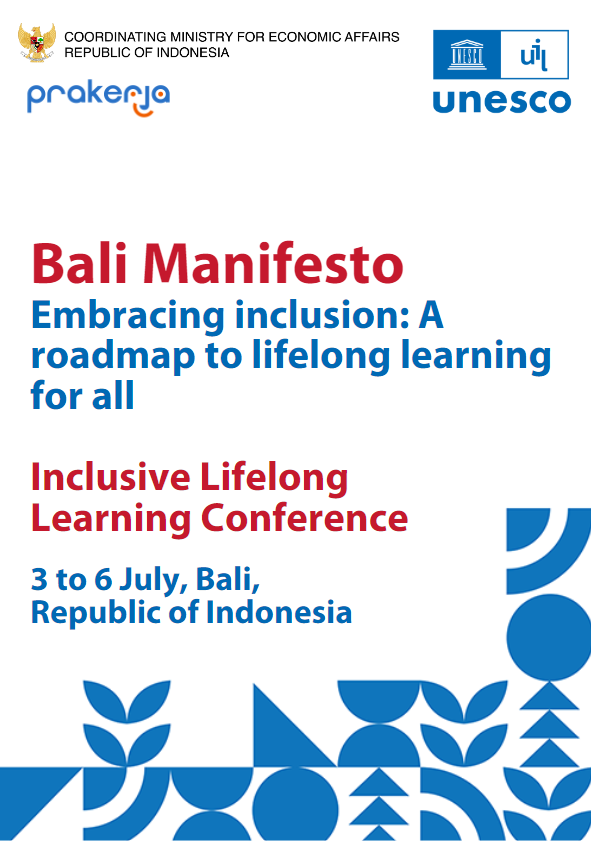 COORDINATING MINISTRY FOR ECONOMIC AFFAIRS
REPUBLIC OF INDONESIA

prakerja

uil

unesco

Bali Manifesto
Embracing inclusion: A roadmap to lifelong learning for all

Inclusive Lifelong Learning Conference

3 to 6 July, Bali, Republic of Indonesia